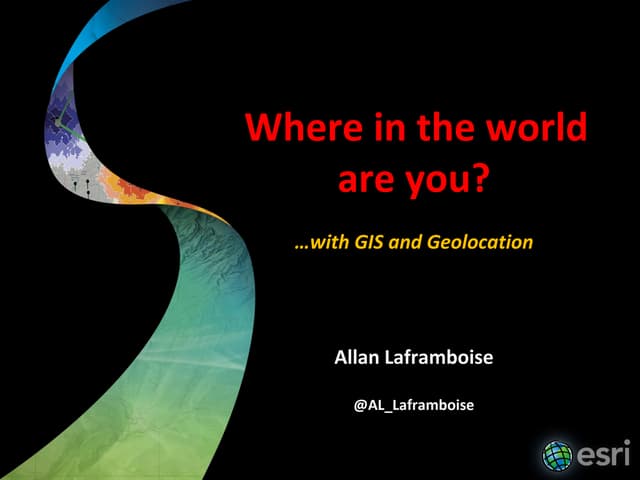 Where in the world are you?

…with GIS and Geolocation

Allan Laframboise

@AL_Laframboise

esri